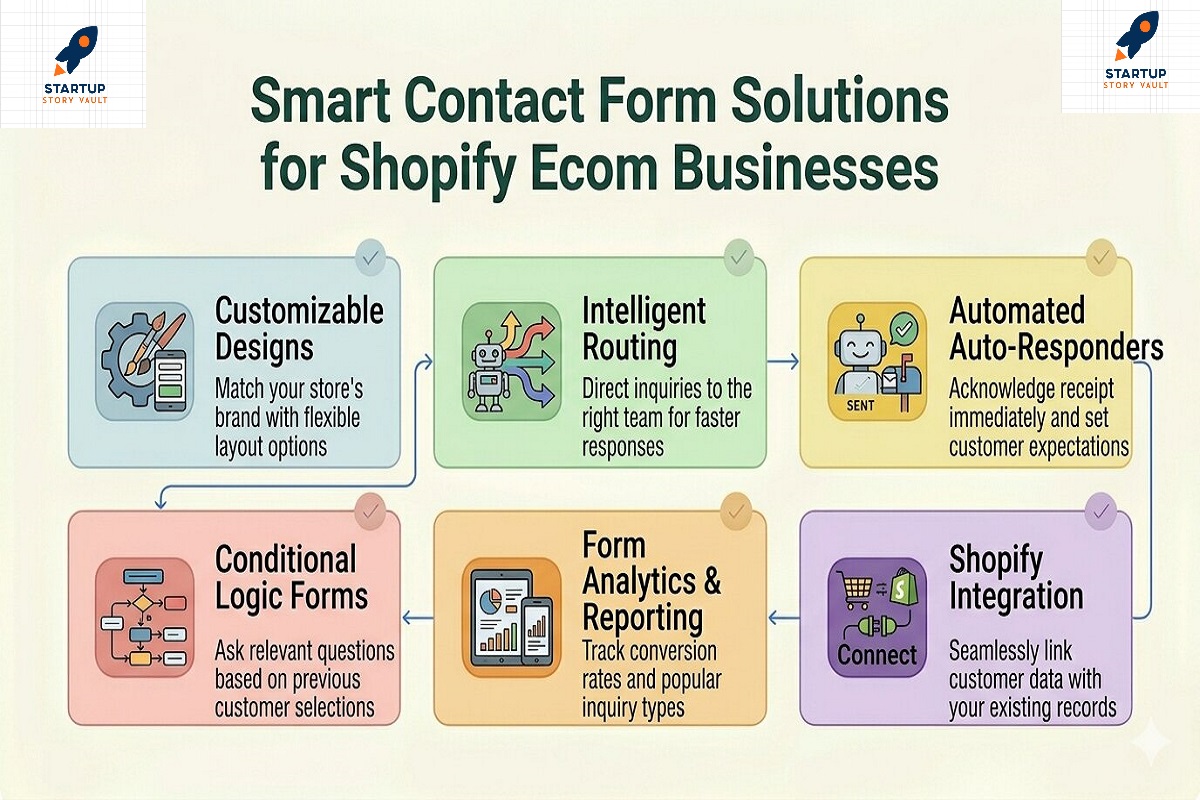 STARTUP
STORY VAULT

STARTUP
STORY VAULT

Smart Contact Form Solutions for Shopify Ecom Businesses

Customizable Designs
Match your store's brand with flexible layout options

Intelligent Routing
Direct inquiries to the right team for faster responses

SENT

Automated Auto-Responders
Acknowledge receipt immediately and set customer expectations

Conditional Logic Forms
Ask relevant questions based on previous customer selections

Form Analytics & Reporting
Track conversion rates and popular inquiry types

Connect

Shopify Integration
Seamlessly link customer data with your existing records